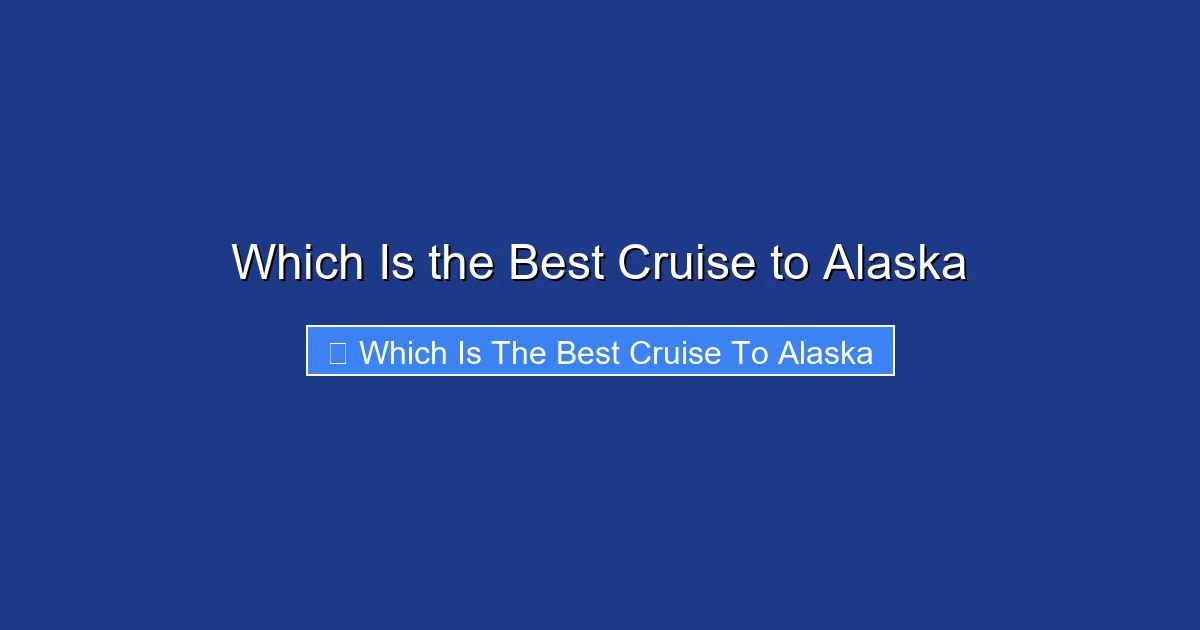 Which Is the Best Cruise to Alaska

Which Is The Best Cruise To Alaska